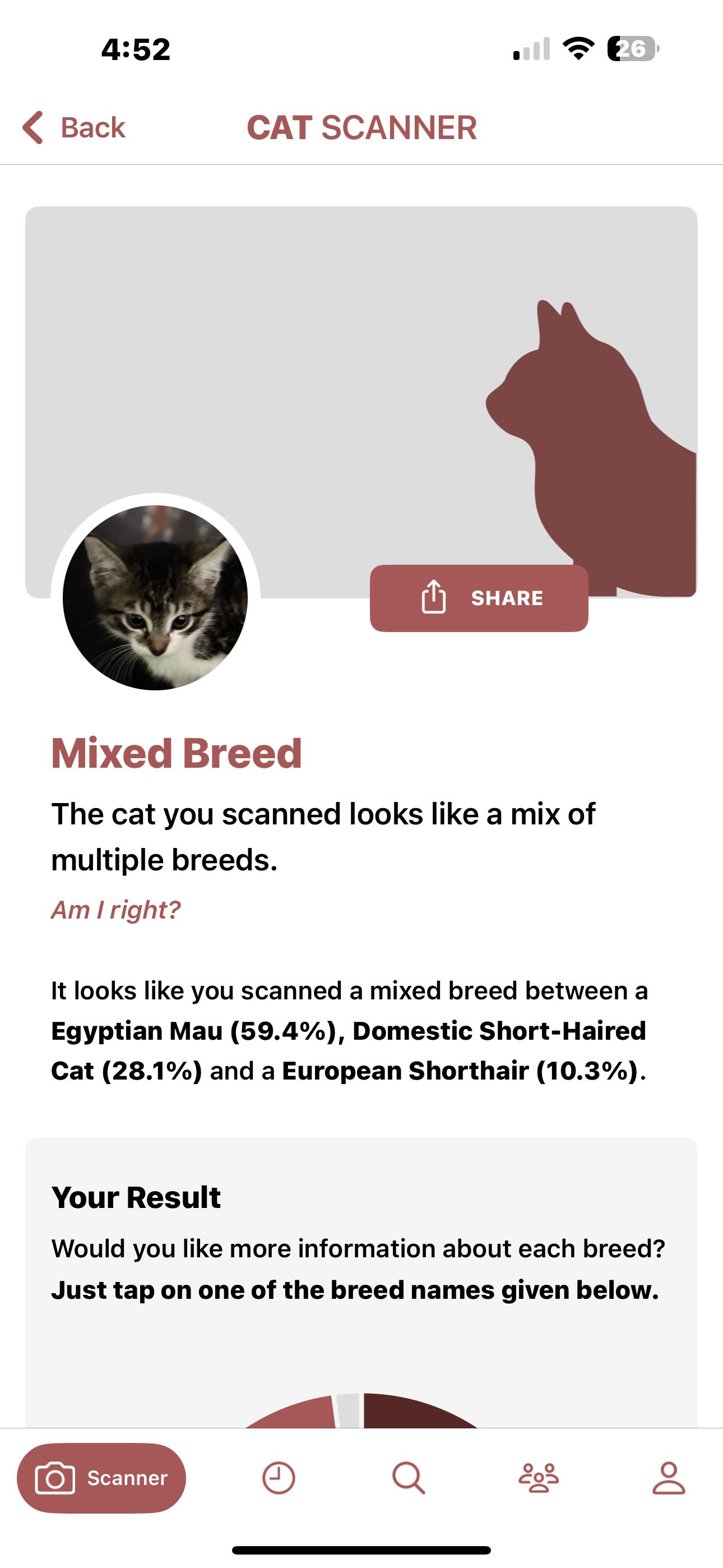 4:52

26

Back

CAT SCANNER

SHARE

Mixed Breed

The cat you scanned looks like a mix of multiple breeds.

Am I right?

It looks like you scanned a mixed breed between a Egyptian Mau (59.4%), Domestic Short-Haired Cat (28.1%) and a European Shorthair (10.3%).

Your Result

Would you like more information about each breed? Just tap on one of the breed names given below.

Scanner